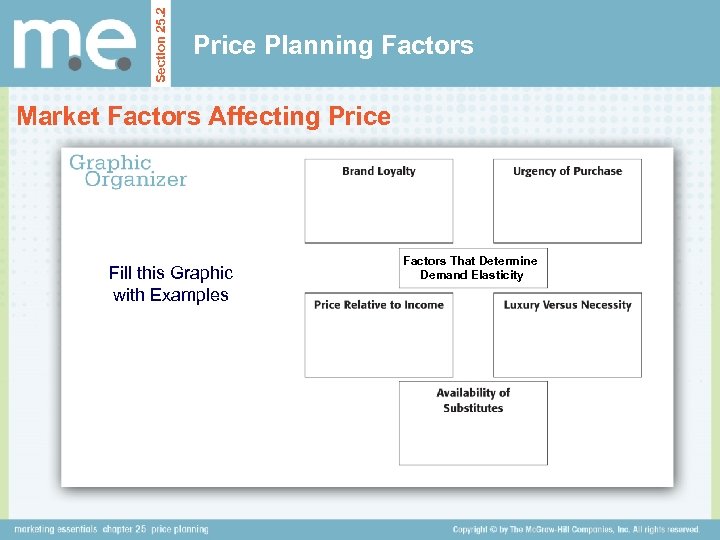 m.e.

Section 25.2

Price Planning Factors

Market Factors Affecting Price

Graphic Organizer

Fill this Graphic with Examples

Brand Loyalty

Urgency of Purchase

Factors That Determine Demand Elasticity

Price Relative to Income

Luxury Versus Necessity

Availability of Substitutes

marketing essentials chapter 25 price planning

Copyright © by The McGraw-Hill Companies, Inc. All rights reserved.